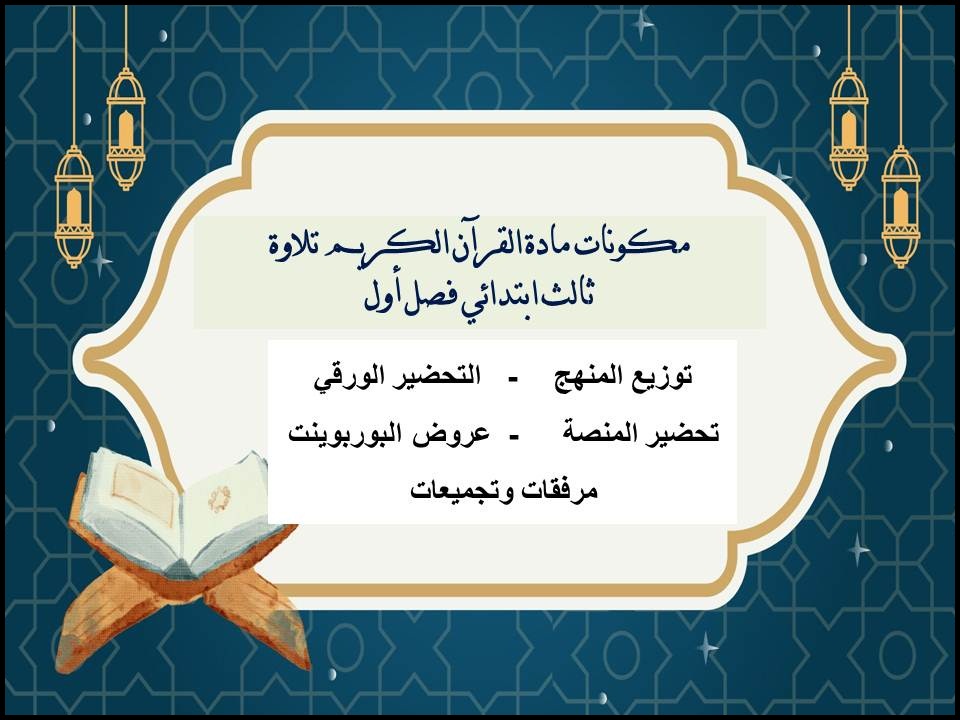 مكونات مادة القرآن الكريم تلاوة
ثالث ابتدائي فصل أول

توزيع المنهج - التحضير الورقي
تحضير المنصة - عروض البوربوينت
مرفقات وتجميعات